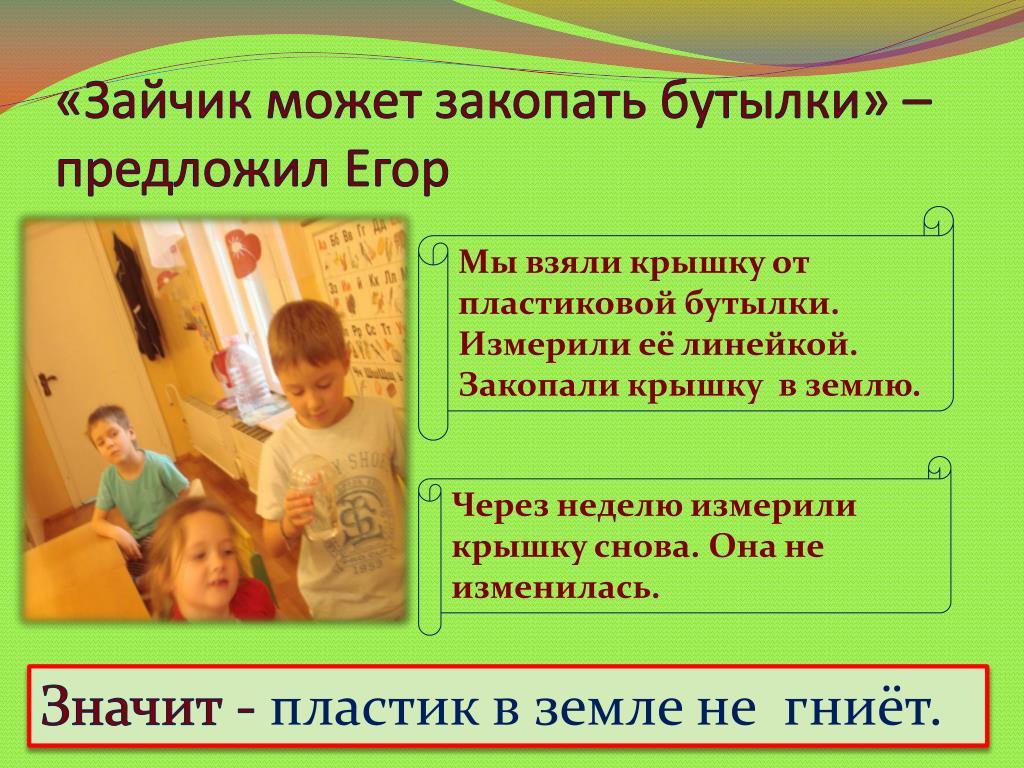 «Зайчик может закопать бутылки» – предложил Егор

Мы взяли крышку от пластиковой бутылки. Измерили её линейкой. Закопали крышку в землю.

Через неделю измерили крышку снова. Она не изменилась.

Значит - пластик в земле не гниёт.